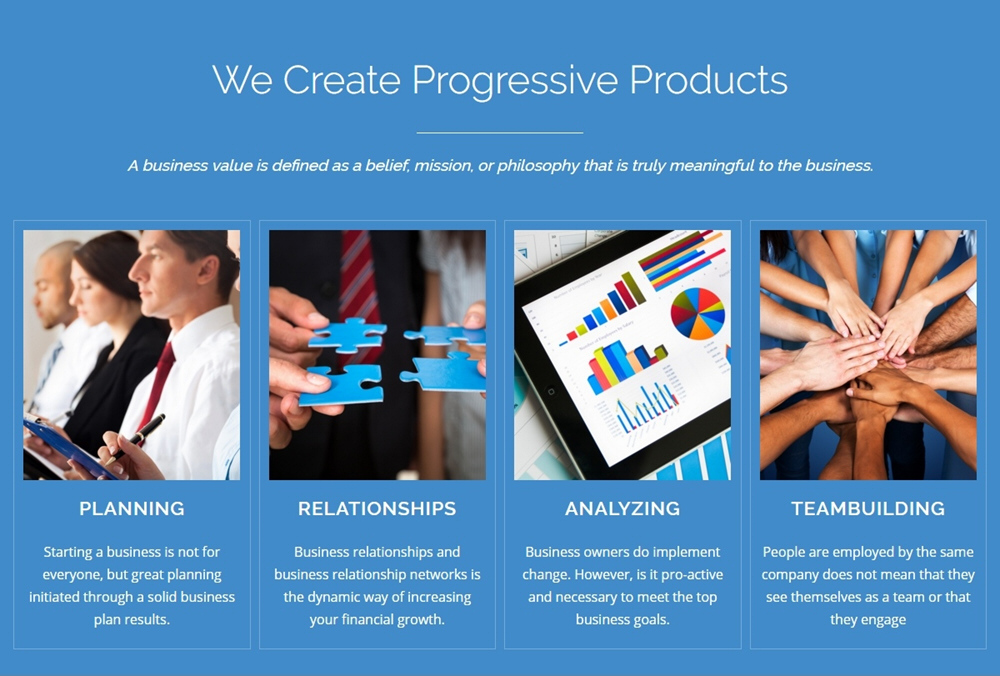 We Create Progressive Products

A business value is defined as a belief, mission, or philosophy that is truly meaningful to the business.

PLANNING

Starting a business is not for everyone, but great planning initiated through a solid business plan results.

RELATIONSHIPS

Business relationships and business relationship networks is the dynamic way of increasing your financial growth.

ANALYZING

Business owners do implement change. However, is it pro-active and necessary to meet the top business goals.

TEAMBUILDING

People are employed by the same company does not mean that they see themselves as a team or that they engage